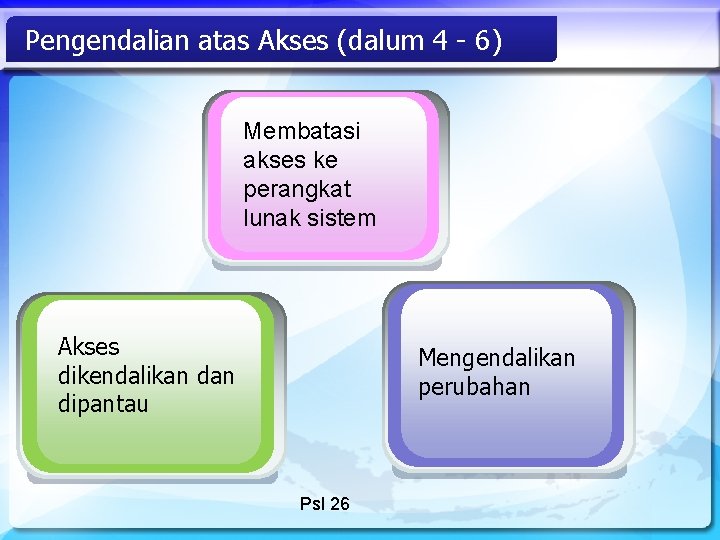 Pengendalian atas Akses (dalum 4 - 6)

Membatasi akses ke perangkat lunak sistem

Akses dikendalikan dan dipantau

Mengendalikan perubahan

Psl 26